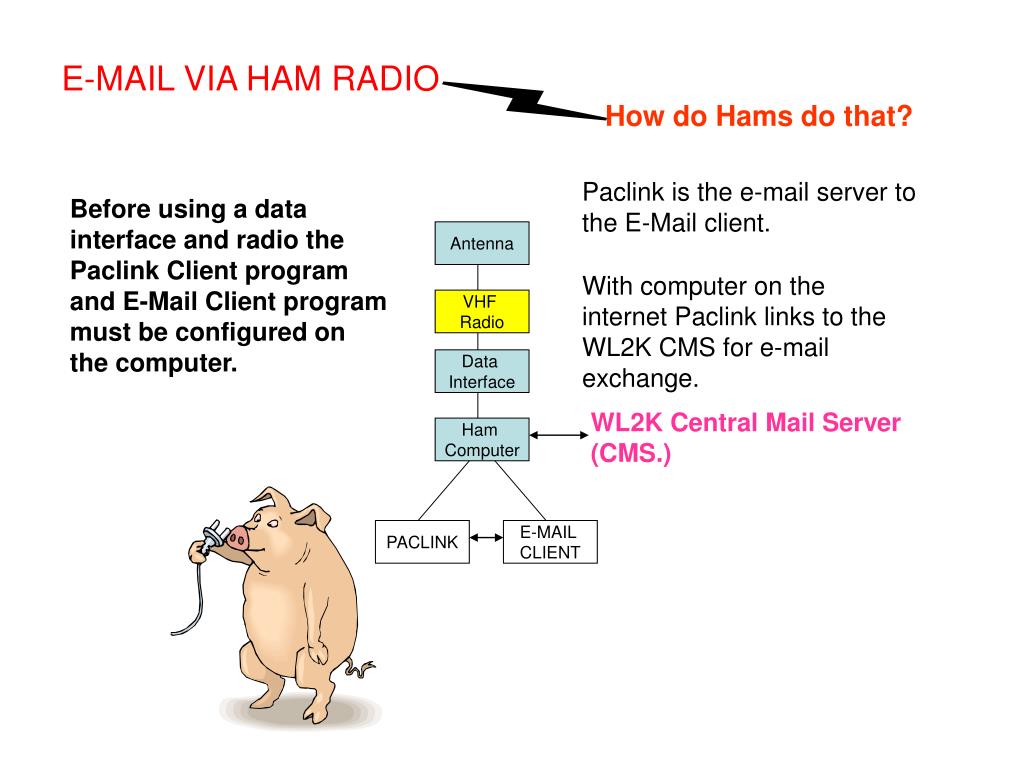 E-MAIL VIA HAM RADIO

How do Hams do that?

Before using a data interface and radio the Paclink Client program and E-Mail Client program must be configured on the computer.

Antenna

VHF Radio

Data Interface

Ham Computer

PACLINK

E-MAIL CLIENT

Paclink is the e-mail server to the E-Mail client.

With computer on the internet Paclink links to the WL2K CMS for e-mail exchange.

WL2K Central Mail Server (CMS.)